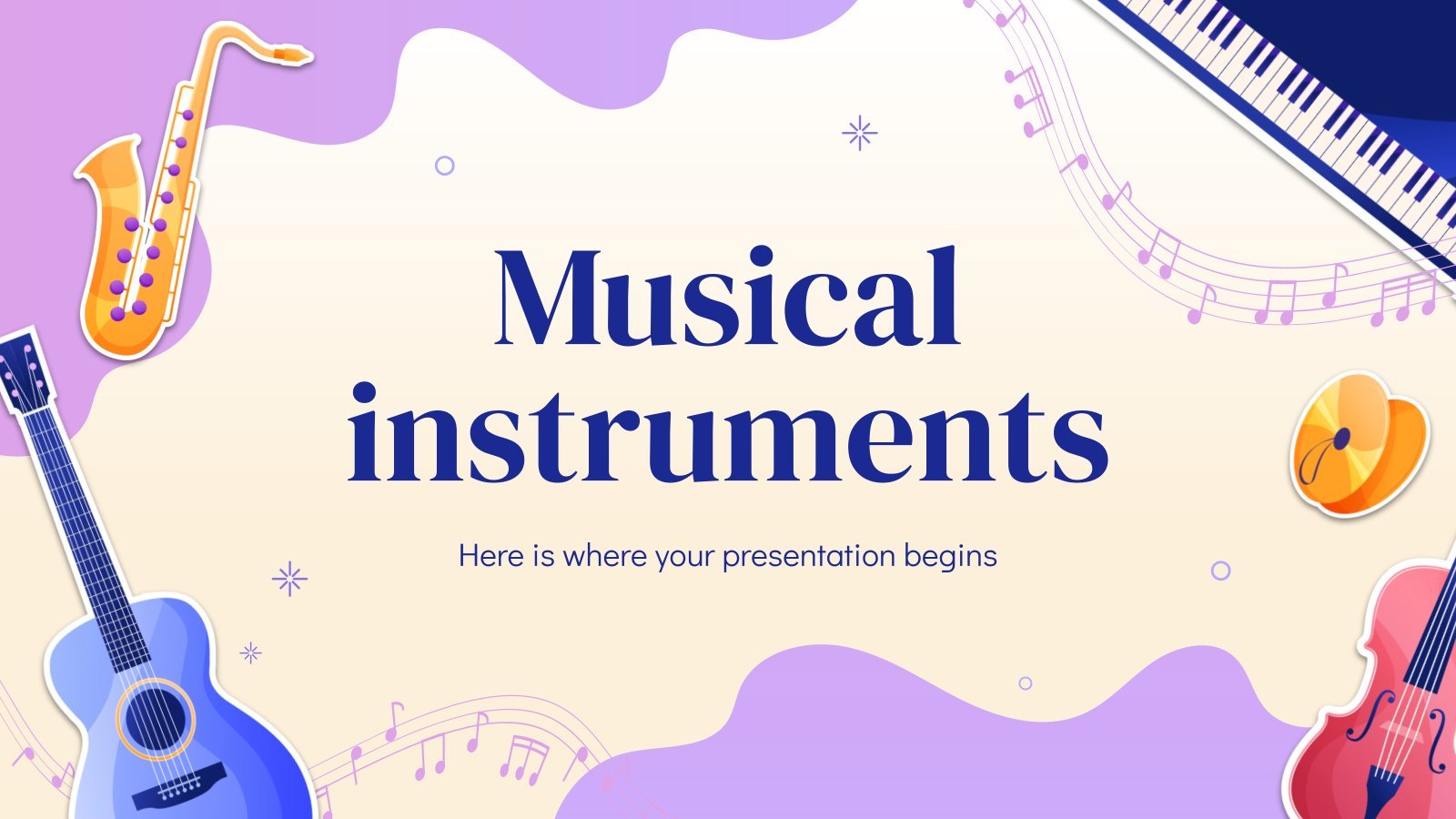 Musical instruments

Here is where your presentation begins